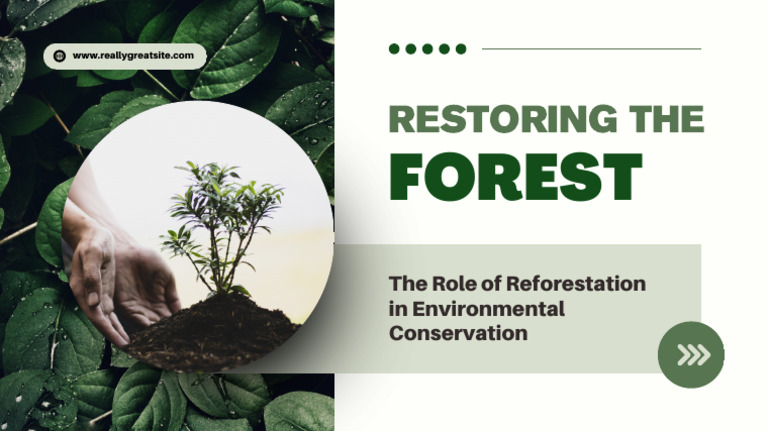 www.reallygreatsite.com

RESTORING THE
FOREST

The Role of Reforestation in Environmental Conservation